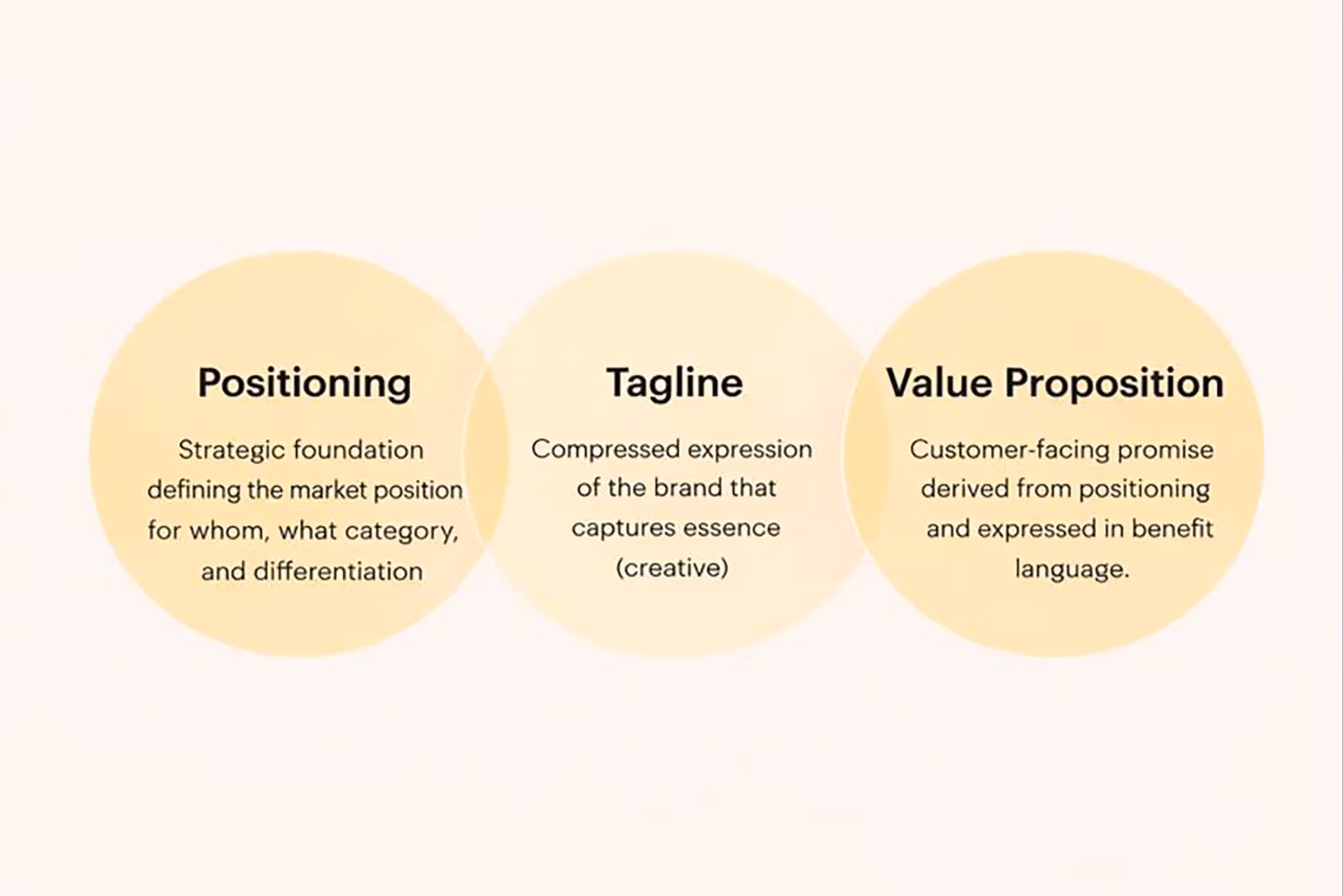 Positioning

Strategic foundation defining the market position for whom, what category, and differentiation

Tagline

Compressed expression of the brand that captures essence (creative)

Value Proposition

Customer-facing promise derived from positioning and expressed in benefit language.